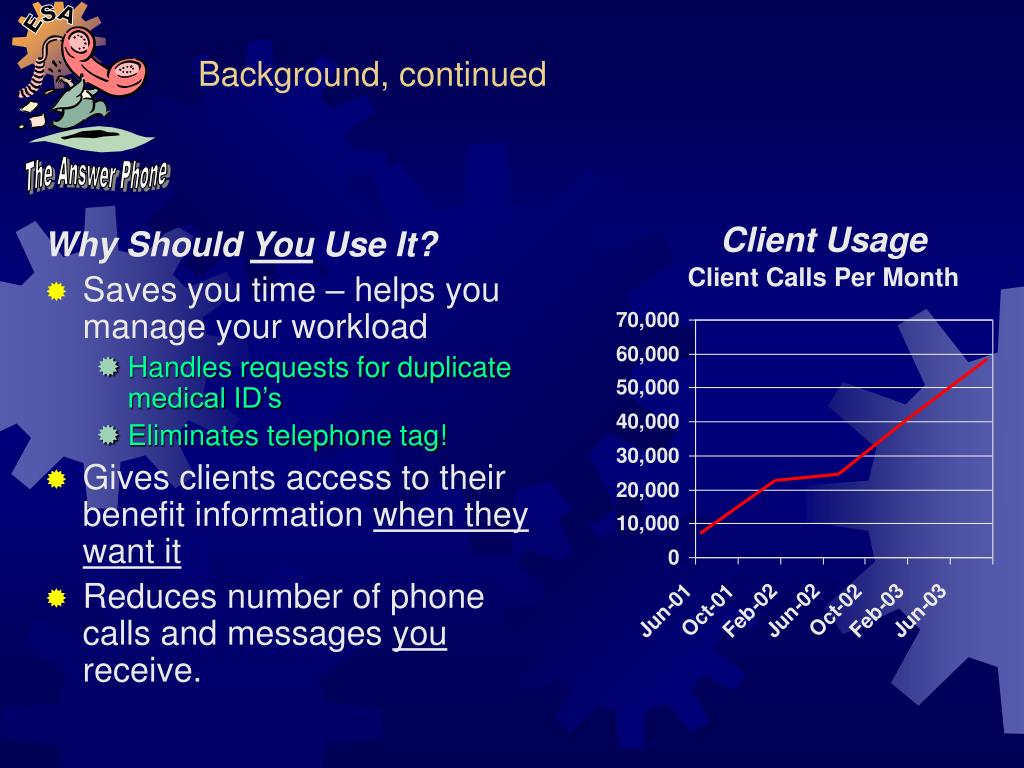 ESA

The Answer Phone

Background, continued

Why Should You Use It?

Saves you time – helps you manage your workload

Handles requests for duplicate medical ID's

Eliminates telephone tag!

Gives clients access to their benefit information when they want it

Reduces number of phone calls and messages you receive.

Client Usage

Client Calls Per Month

70,000
60,000
50,000
40,000
30,000
20,000
10,000
0

Jun-01
Oct-01
Feb-02
Jun-02
Oct-02
Feb-03
Jun-03